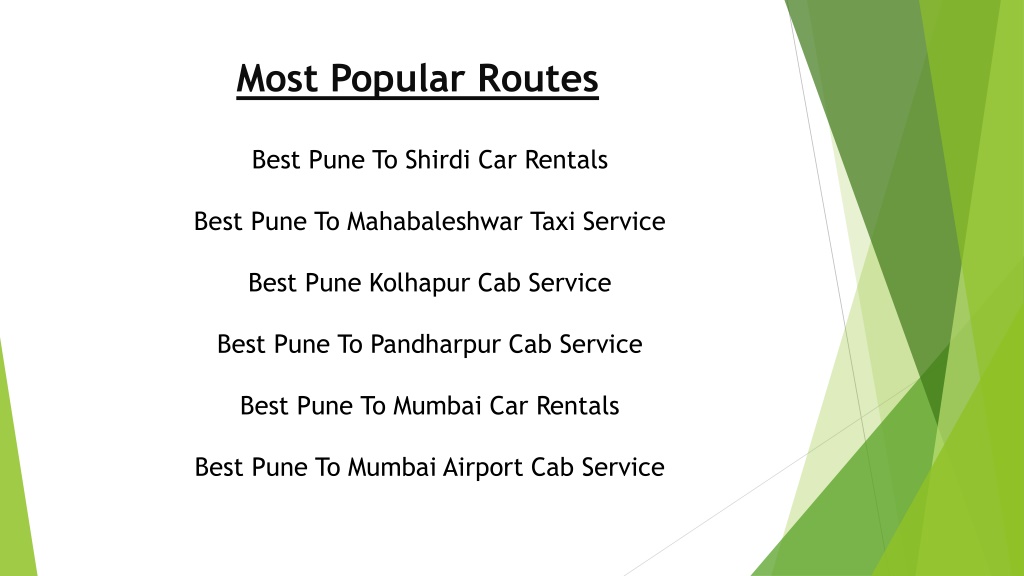 Most Popular Routes

Best Pune To Shirdi Car Rentals

Best Pune To Mahabaleshwar Taxi Service

Best Pune Kolhapur Cab Service

Best Pune To Pandharpur Cab Service

Best Pune To Mumbai Car Rentals

Best Pune To Mumbai Airport Cab Service